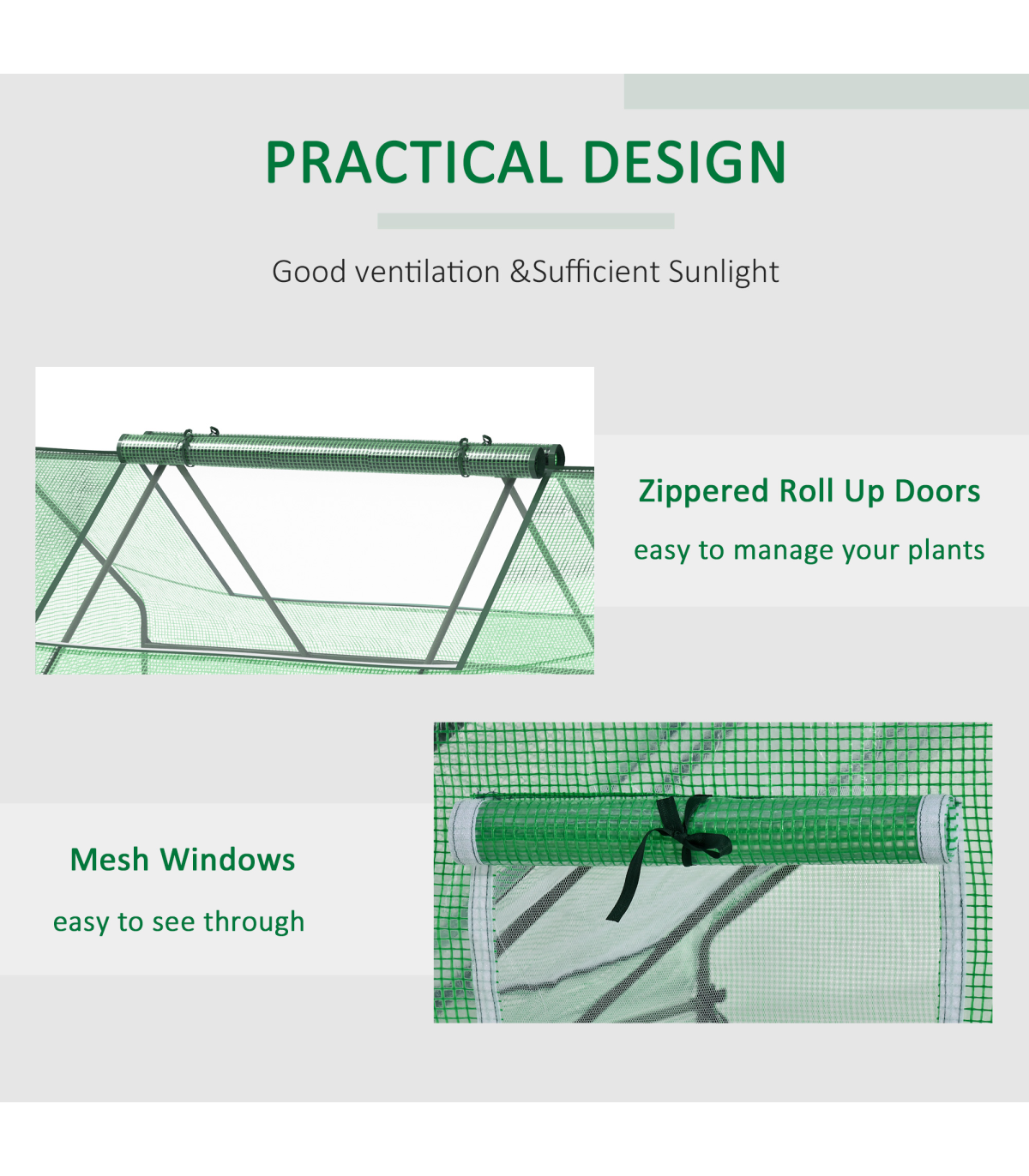 PRACTICAL DESIGN

Good ventilation &Sufficient Sunlight

Zippered Roll Up Doors

easy to manage your plants

Mesh Windows

easy to see through